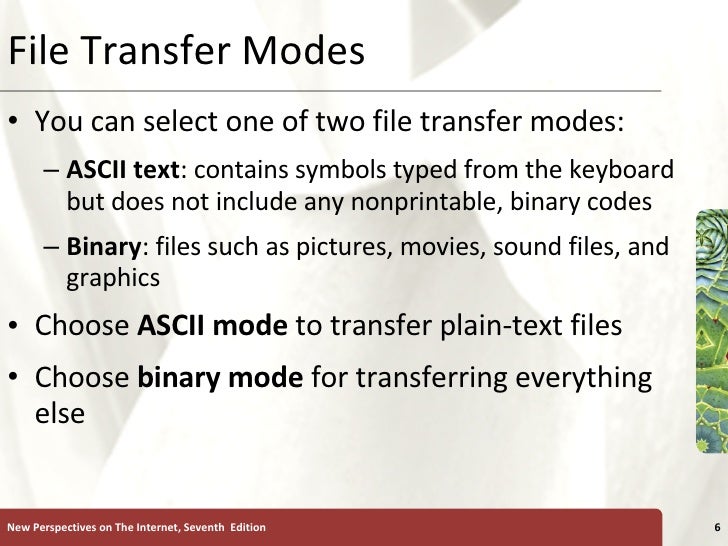 File Transfer Modes

• You can select one of two file transfer modes:

– ASCII text: contains symbols typed from the keyboard but does not include any nonprintable, binary codes

– Binary: files such as pictures, movies, sound files, and graphics

• Choose ASCII mode to transfer plain-text files

• Choose binary mode for transferring everything else

New Perspectives on The Internet, Seventh Edition

6